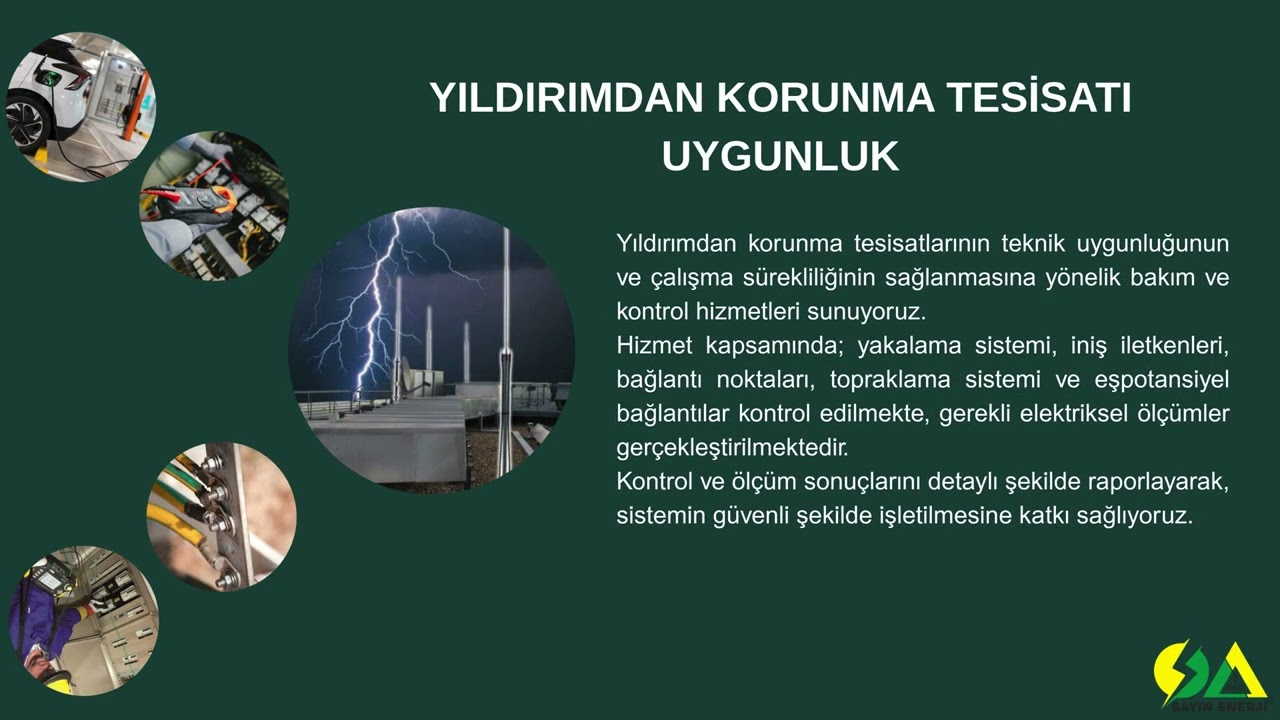 YILDIRIMDAN KORUNMA TESİSATI UYGUNLUK

Yıldırımdan korunma tesisatlarının teknik uygunluğunun ve çalışma sürekliliğinin sağlanmasına yönelik bakım ve kontrol hizmetleri sunuyoruz.
Hizmet kapsamında; yakalama sistemi, iniş iletkenleri, bağlantı noktaları, topraklama sistemi ve eşpotansiyel bağlantılar kontrol edilmekte, gerekli elektriksel ölçümler gerçekleştirilmektedir.
Kontrol ve ölçüm sonuçlarını detaylı şekilde raporlayarak, sistemin güvenli şekilde işletilmesine katkı sağlıyoruz.

SAYIN ENERJİ